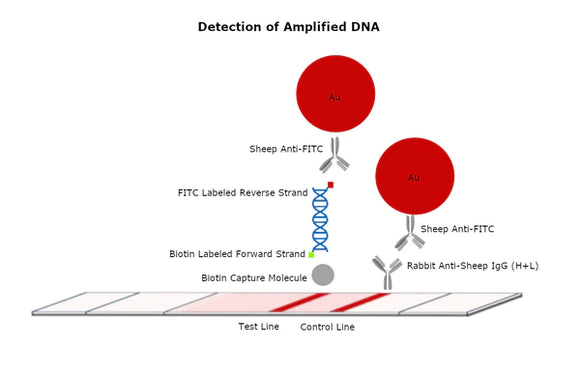 Detection of Amplified DNA

Au

Sheep Anti-FITC

Au

FITC Labeled Reverse Strand

Sheep Anti-FITC

Biotin Labeled Forward Strand

Rabbit Anti-Sheep IgG (H+L)

Biotin Capture Molecule

Test Line

Control Line